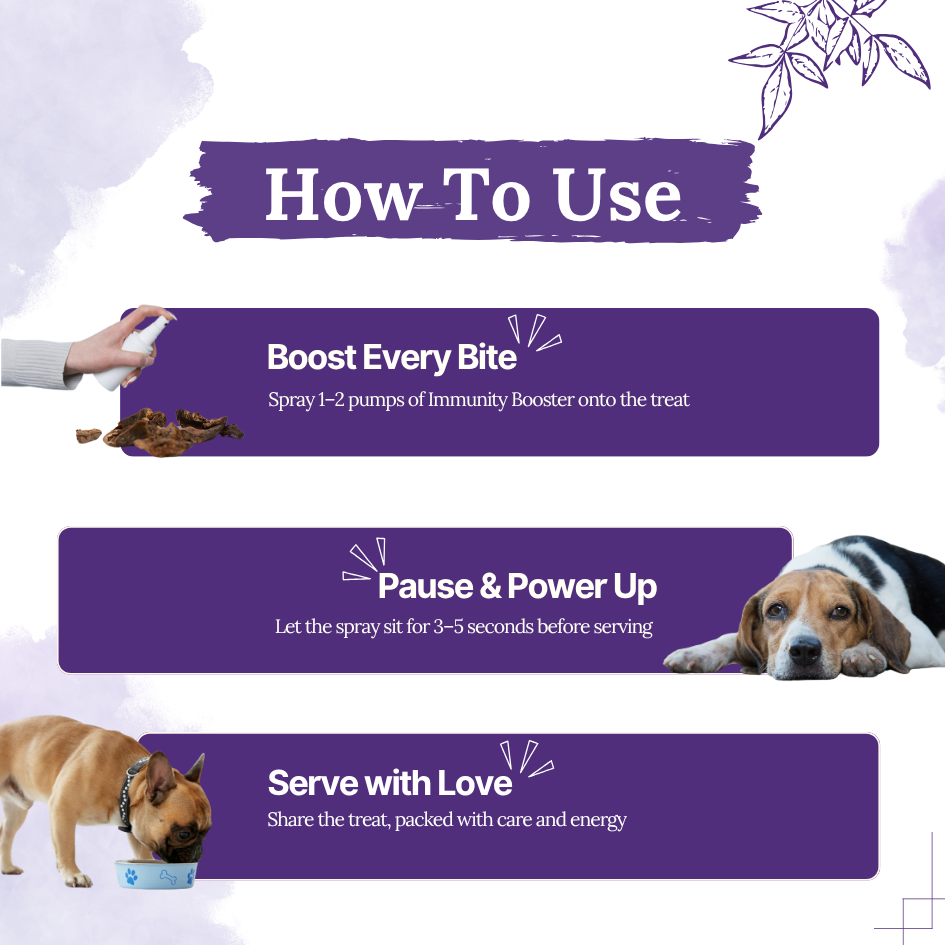 How To Use

Boost Every Bite

Spray 1–2 pumps of Immunity Booster onto the treat

Pause & Power Up

Let the spray sit for 3–5 seconds before serving

Serve with Love

Share the treat, packed with care and energy